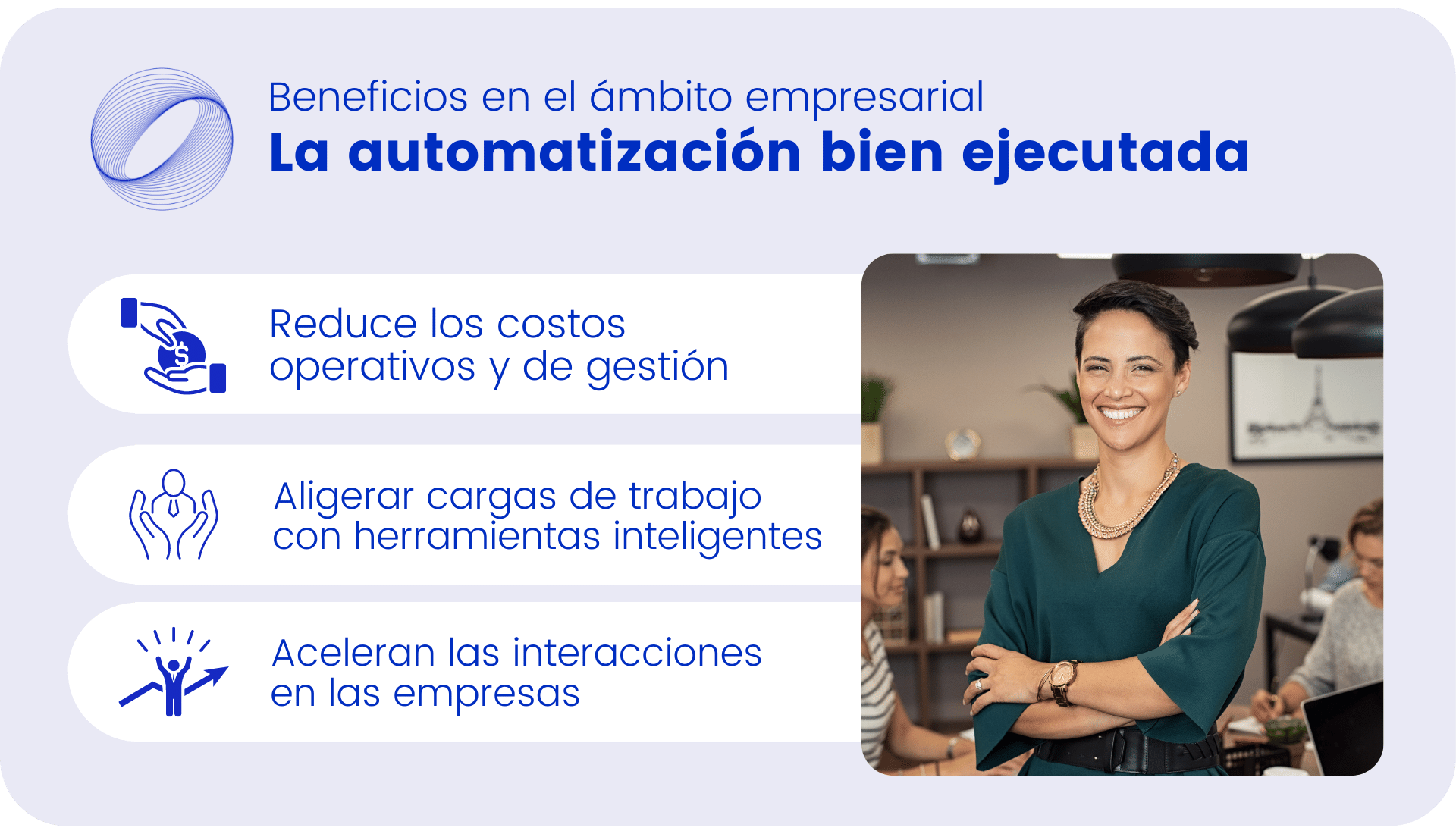 Beneficios en el ámbito empresarial
La automatización bien ejecutada

Reduce los costos operativos y de gestión

Aligerar cargas de trabajo con herramientas inteligentes

Aceleran las interacciones en las empresas